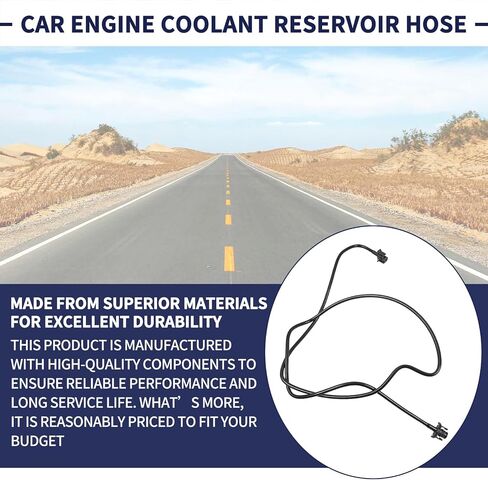 - CAR ENGINE COOLANT RESERVOIR HOSE -

MADE FROM SUPERIOR MATERIALS FOR EXCELLENT DURABILITY

THIS PRODUCT IS MANUFACTURED WITH HIGH-QUALITY COMPONENTS TO ENSURE RELIABLE PERFORMANCE AND LONG SERVICE LIFE. WHAT' S MORE, IT IS REASONABLY PRICED TO FIT YOUR BUDGET